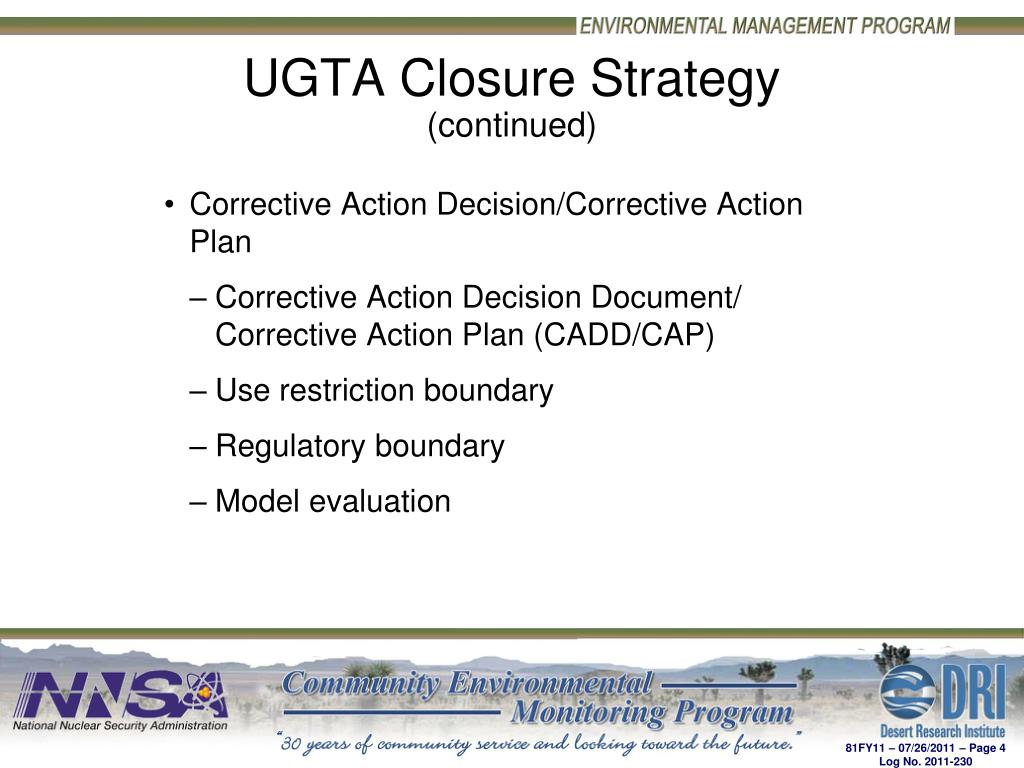 ENVIRONMENTAL MANAGEMENT PROGRAM

UGTA Closure Strategy
(continued)

• Corrective Action Decision/Corrective Action Plan

– Corrective Action Decision Document/ Corrective Action Plan (CADD/CAP)

– Use restriction boundary

– Regulatory boundary

– Model evaluation

NNSA
National Nuclear Security Administration

Community Environmental Monitoring Program

"30 years of community service and looking toward the future."

DRI
Desert Research Institute

81FY11 – 07/26/2011 – Page 4
Log No. 2011-230